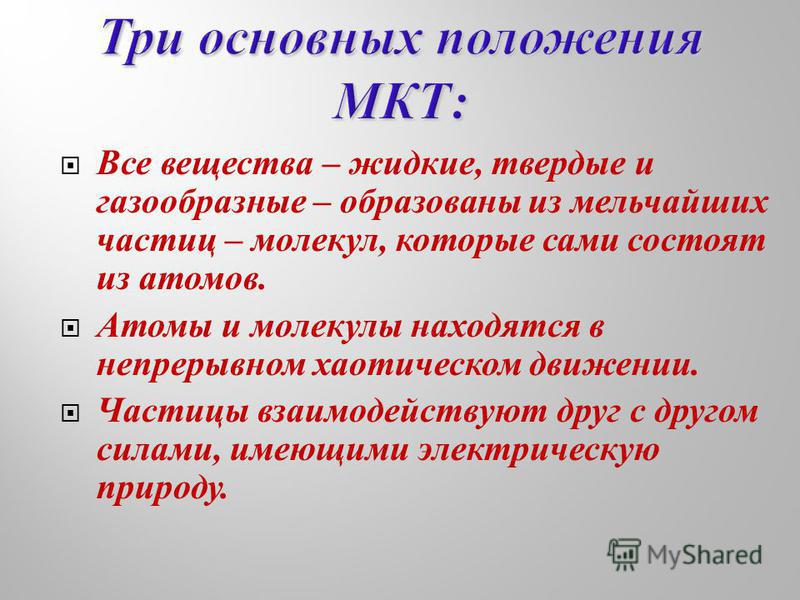 Три основных положения МКТ:

Все вещества – жидкие, твердые и газообразные – образованы из мельчайших частиц – молекул, которые сами состоят из атомов.

Атомы и молекулы находятся в непрерывном хаотическом движении.

Частицы взаимодействуют друг с другом силами, имеющими электрическую природу.

MyShared